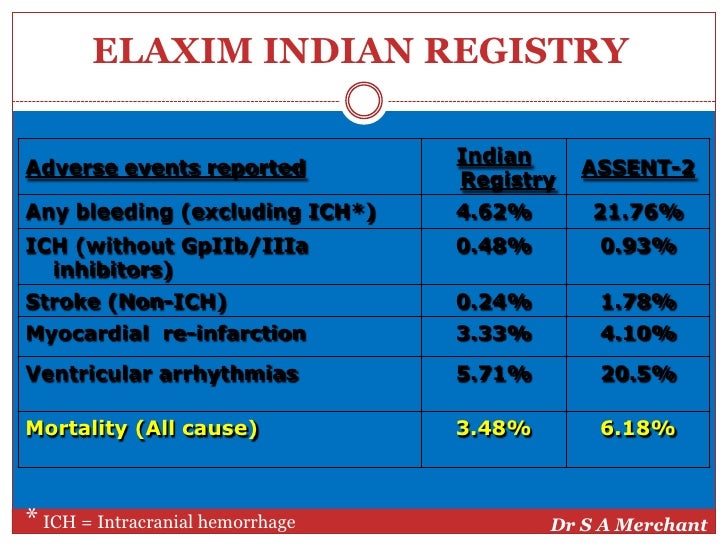 ELAXIM INDIAN REGISTRY

| Adverse events reported | Indian Registry | ASSENT-2 |
|---|---|---|
| Any bleeding (excluding ICH*) | 4.62% | 21.76% |
| ICH (without GpIIb/IIIa inhibitors) | 0.48% | 0.93% |
| Stroke (Non-ICH) | 0.24% | 1.78% |
| Myocardial re-infarction | 3.33% | 4.10% |
| Ventricular arrhythmias | 5.71% | 20.5% |
| Mortality (All cause) | 3.48% | 6.18% |

* ICH = Intracranial hemorrhage

Dr S A Merchant